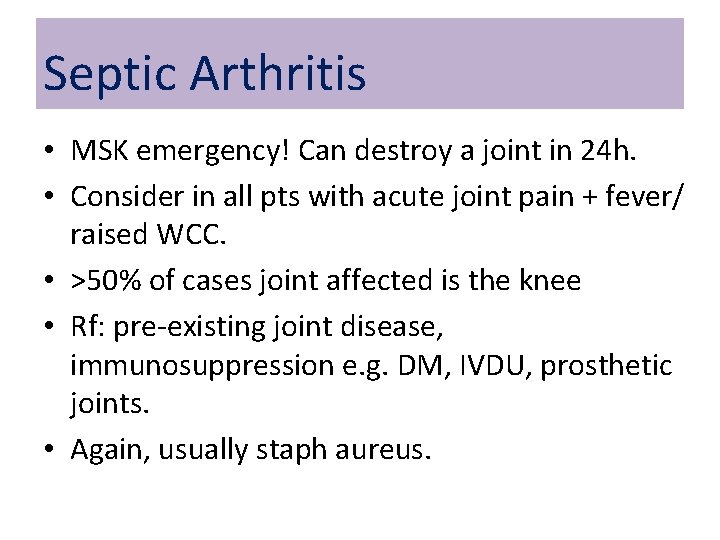 Septic Arthritis

• MSK emergency! Can destroy a joint in 24h.
• Consider in all pts with acute joint pain + fever/ raised WCC.
• >50% of cases joint affected is the knee
• Rf: pre-existing joint disease, immunosuppression e.g. DM, IVDU, prosthetic joints.
• Again, usually staph aureus.